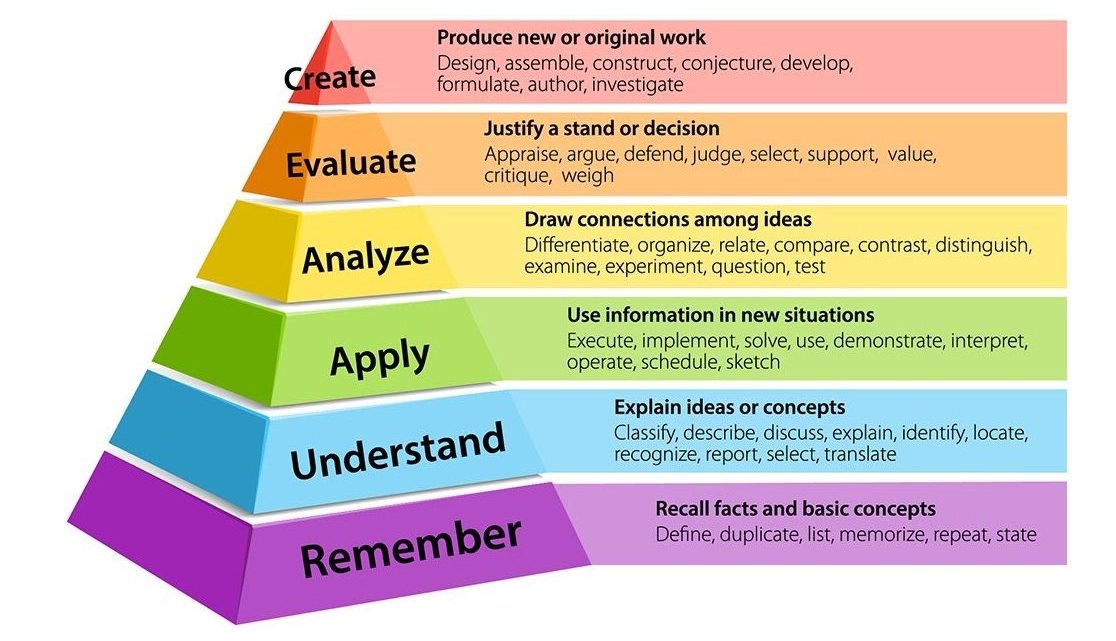 Create

Produce new or original work
Design, assemble, construct, conjecture, develop, formulate, author, investigate

Evaluate

Justify a stand or decision
Appraise, argue, defend, judge, select, support, value, critique, weigh

Analyze

Draw connections among ideas
Differentiate, organize, relate, compare, contrast, distinguish, examine, experiment, question, test

Apply

Use information in new situations
Execute, implement, solve, use, demonstrate, interpret, operate, schedule, sketch

Understand

Explain ideas or concepts
Classify, describe, discuss, explain, identify, locate, recognize, report, select, translate

Remember

Recall facts and basic concepts
Define, duplicate, list, memorize, repeat, state